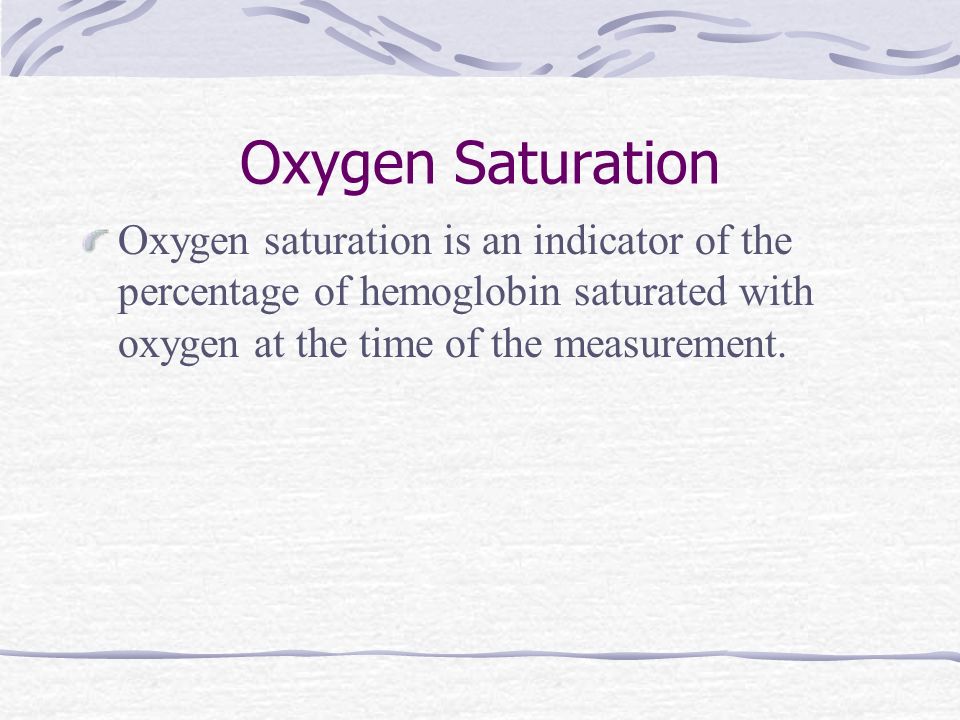 Oxygen Saturation

Oxygen saturation is an indicator of the percentage of hemoglobin saturated with oxygen at the time of the measurement.